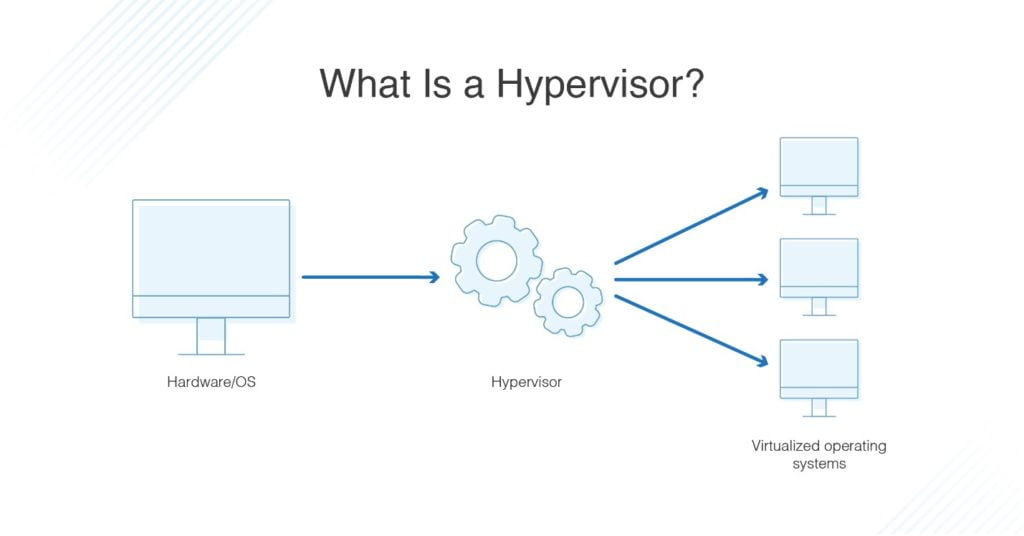 What Is a Hypervisor?

Hardware/OS

Hypervisor

Virtualized operating systems